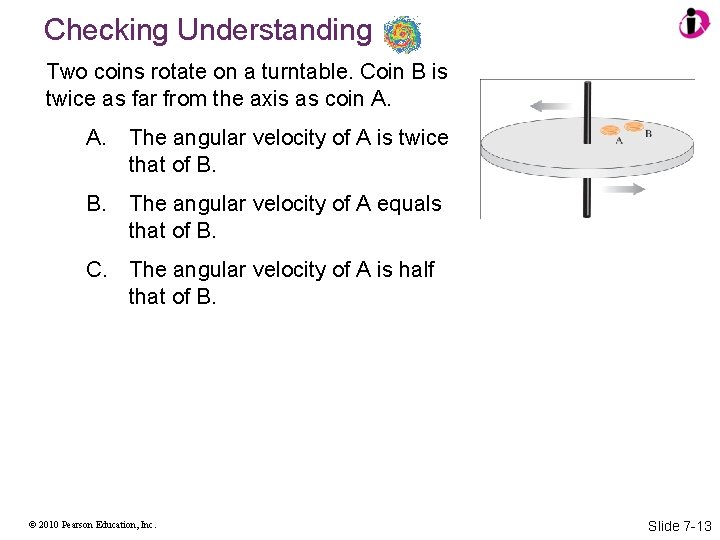 Checking Understanding

Two coins rotate on a turntable. Coin B is twice as far from the axis as coin A.

A. The angular velocity of A is twice that of B.

B. The angular velocity of A equals that of B.

C. The angular velocity of A is half that of B.

A B

© 2010 Pearson Education, Inc.

Slide 7-13